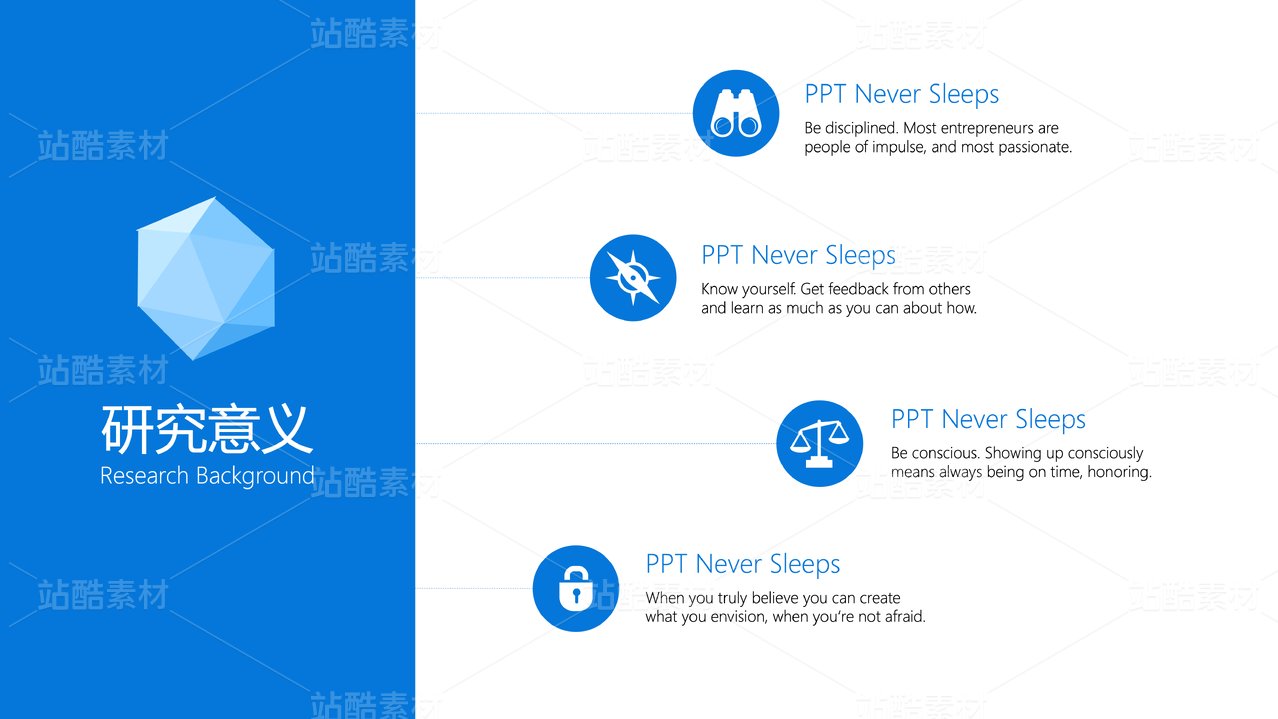 站酷素材

研究意义
Research Background

PPT Never Sleeps
Be disciplined. Most entrepreneurs are people of impulse, and most passionate.

PPT Never Sleeps
Know yourself. Get feedback from others and learn as much as you can about how.

PPT Never Sleeps
Be conscious. Showing up consciously means always being on time, honoring.

PPT Never Sleeps
When you truly believe you can create what you envision, when you're not afraid.